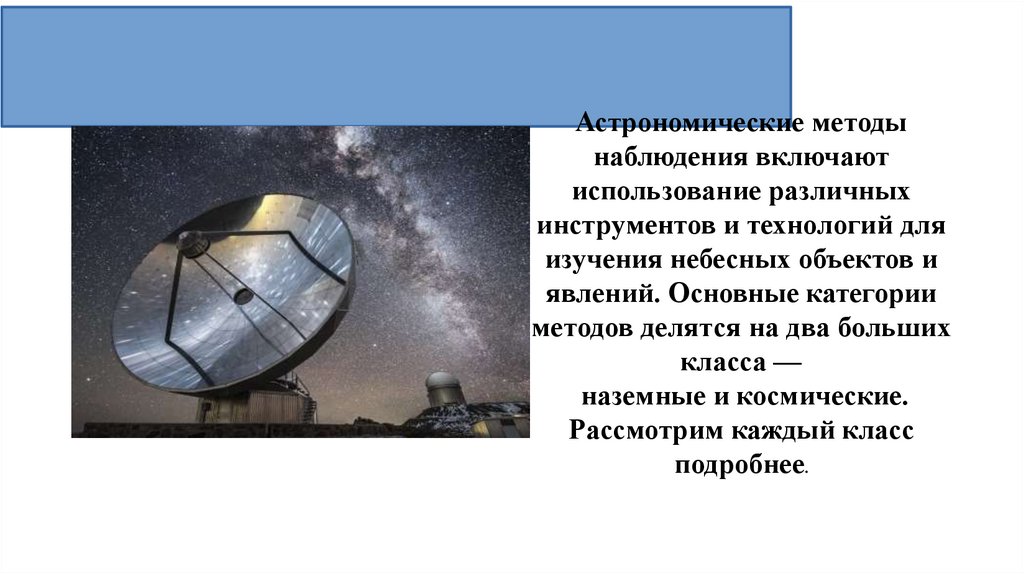 Астрономические методы наблюдения включают использование различных инструментов и технологий для изучения небесных объектов и явлений. Основные категории методов делятся на два больших класса —
наземные и космические.
Рассмотрим каждый класс подробнее.